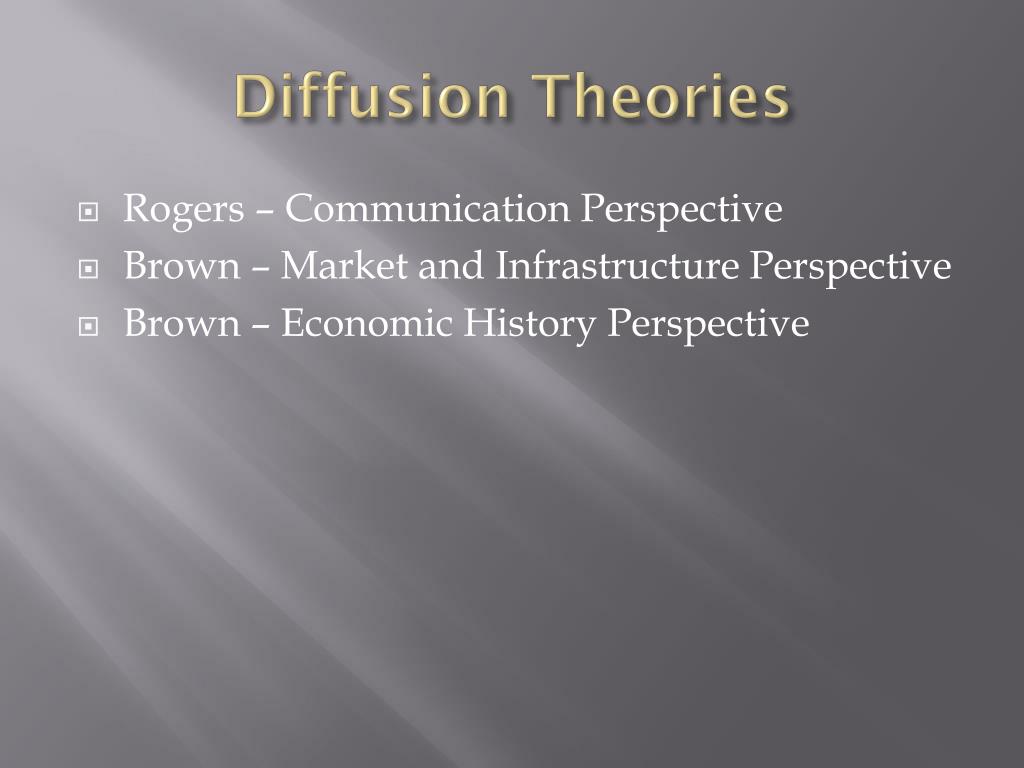 Diffusion Theories

Rogers – Communication Perspective
Brown – Market and Infrastructure Perspective
Brown – Economic History Perspective